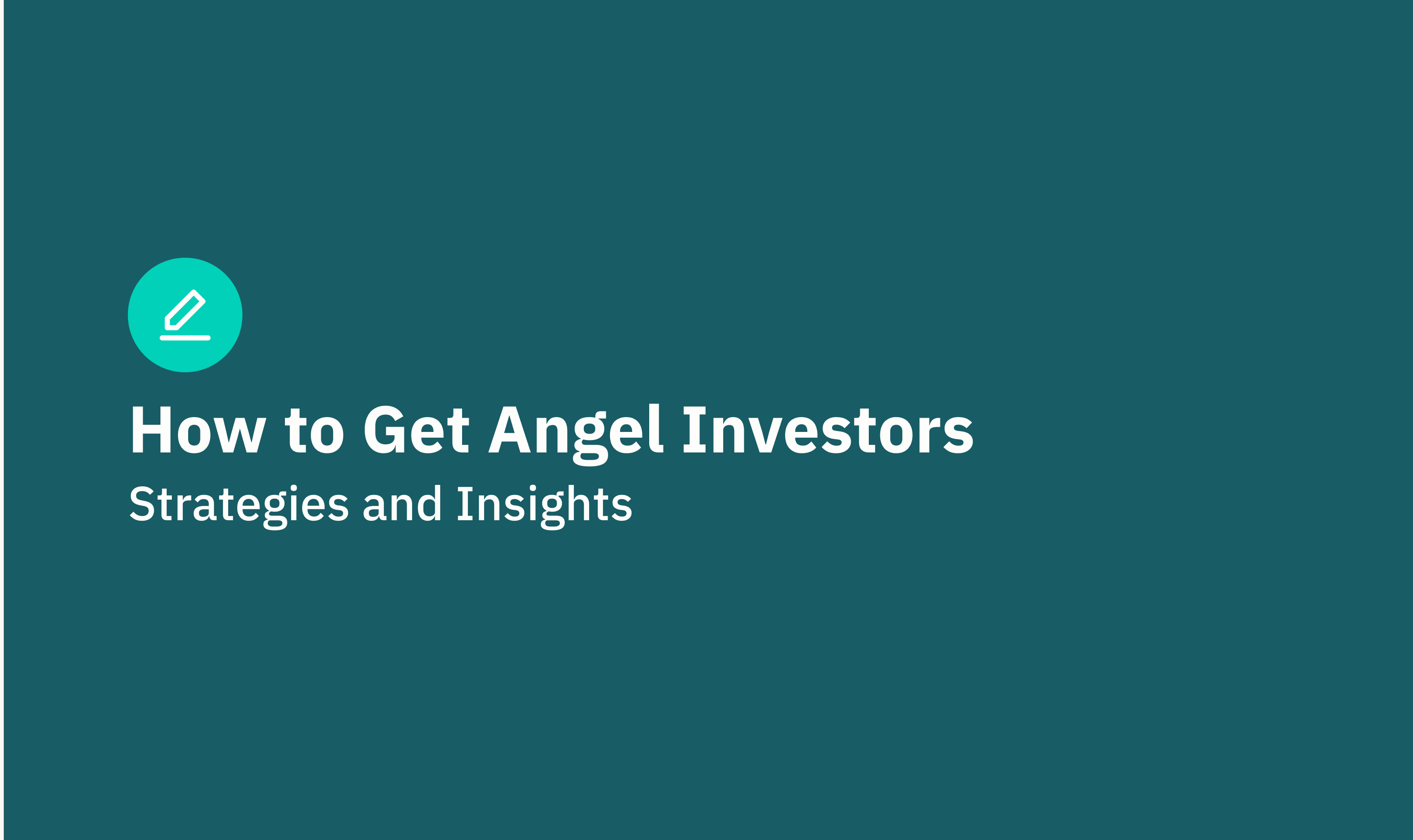 How to Get Angel Investors

Strategies and Insights